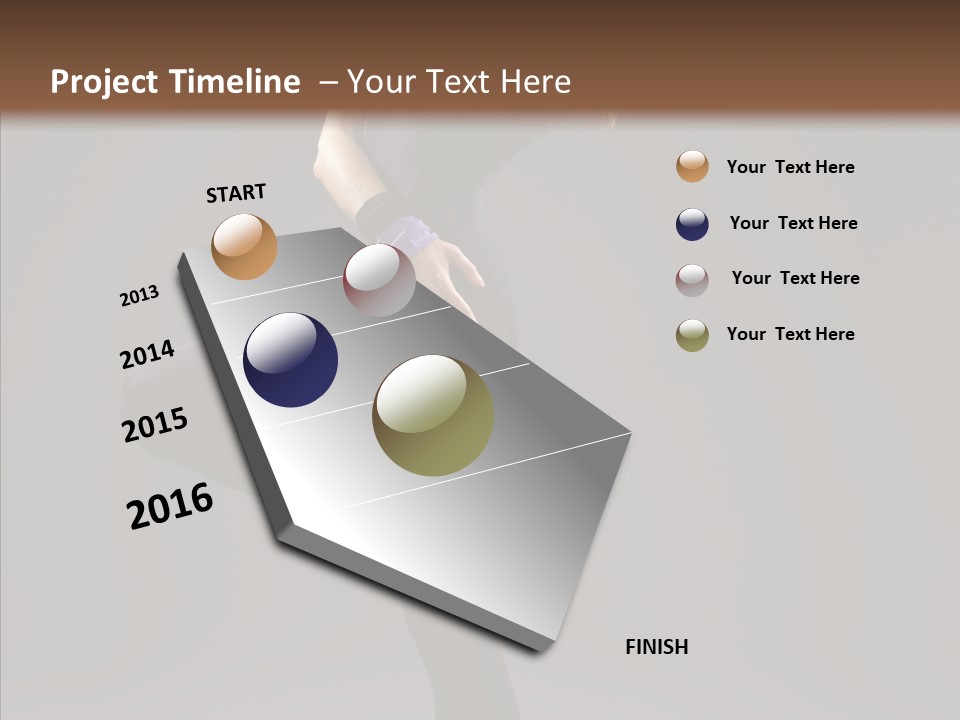 Project Timeline – Your Text Here

START

2013

2014

2015

2016

FINISH

Your Text Here

Your Text Here

Your Text Here

Your Text Here